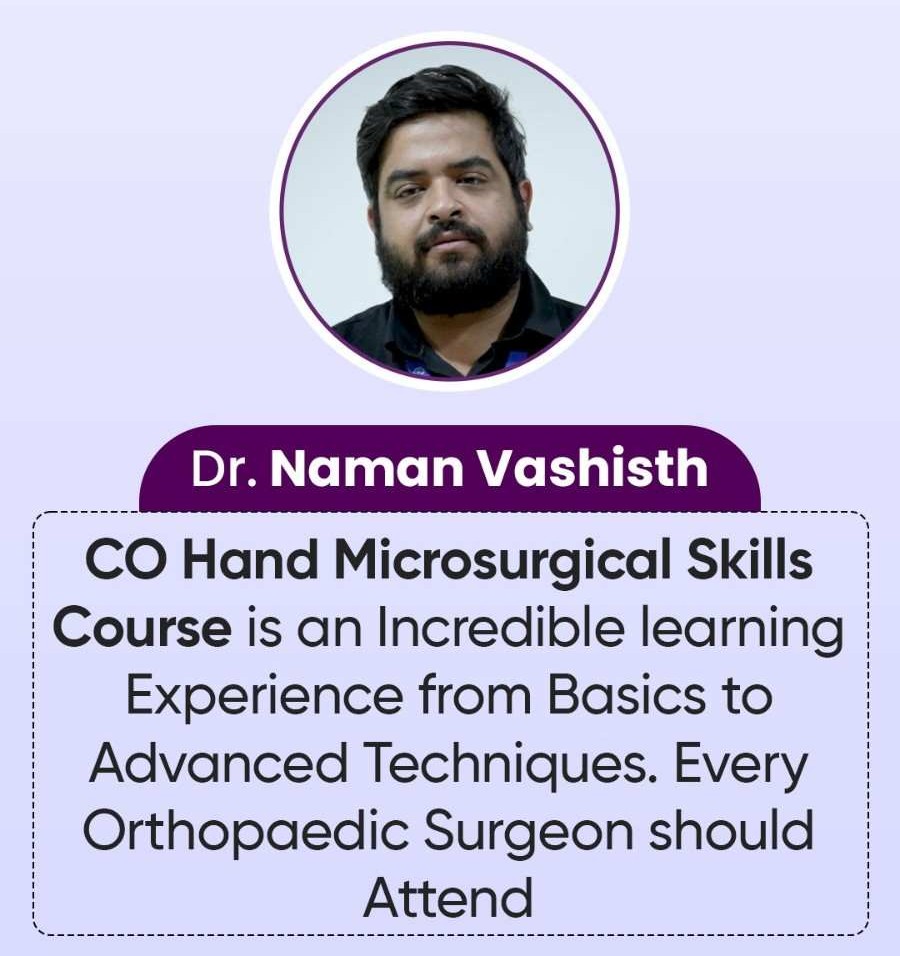 Dr. Naman Vashisth

CO Hand Microsurgical Skills Course is an Incredible learning Experience from Basics to Advanced Techniques. Every Orthopaedic Surgeon should Attend